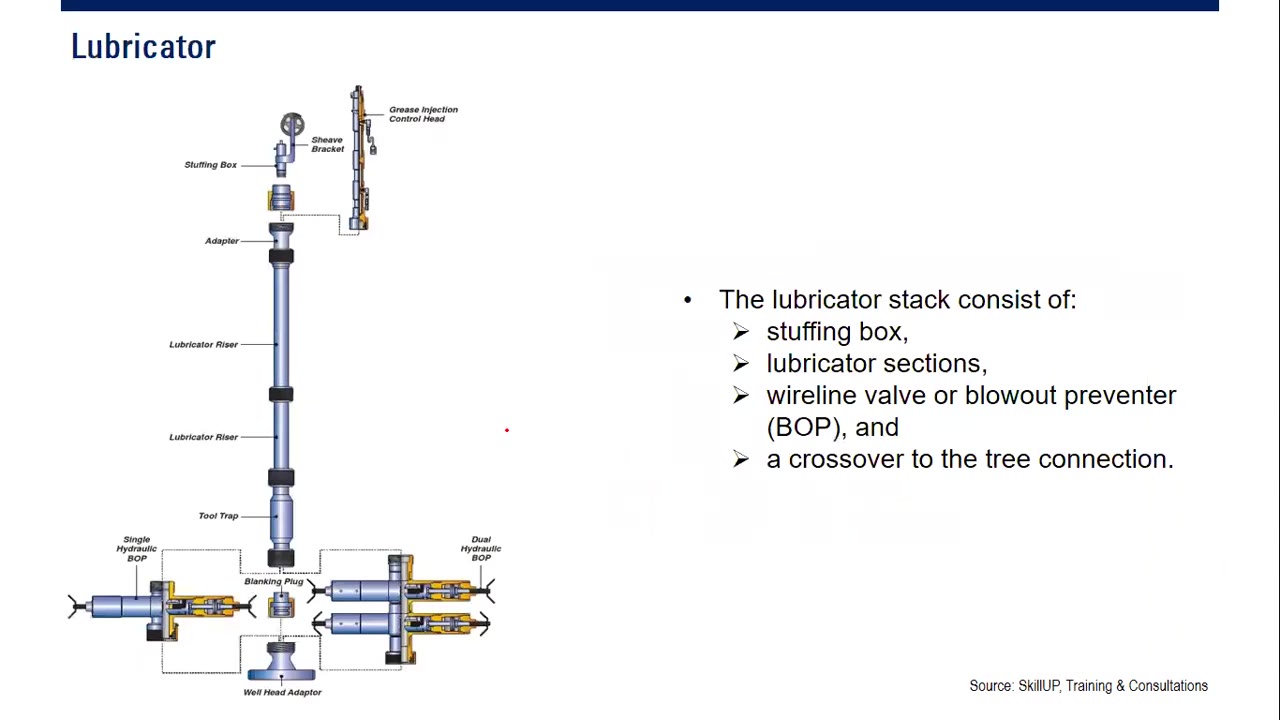 Lubricator

Grease Injection Control Head

Sheave Bracket

Stuffing Box

Adapter

Lubricator Riser

Lubricator Riser

Tool Trap

Single Hydraulic BOP

Blanking Plug

Dual Hydraulic BOP

Well Head Adaptor

• The lubricator stack consist of:
➢ stuffing box,
➢ lubricator sections,
➢ wireline valve or blowout preventer (BOP), and
➢ a crossover to the tree connection.

Source: SkillUP, Training & Consultations